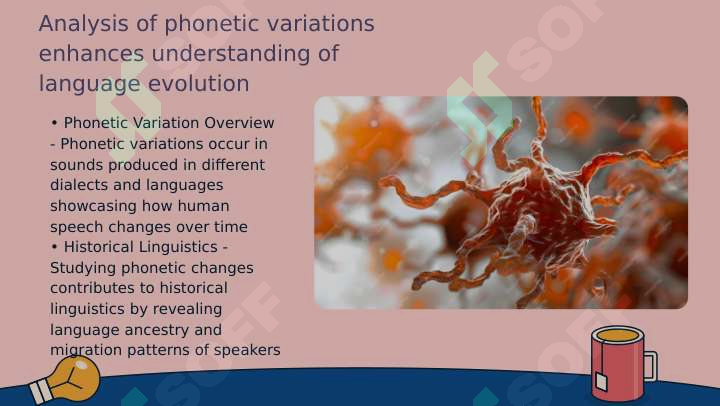 Analysis of phonetic variations enhances understanding of language evolution

• Phonetic Variation Overview - Phonetic variations occur in sounds produced in different dialects and languages showcasing how human speech changes over time
• Historical Linguistics - Studying phonetic changes contributes to historical linguistics by revealing language ancestry and migration patterns of speakers